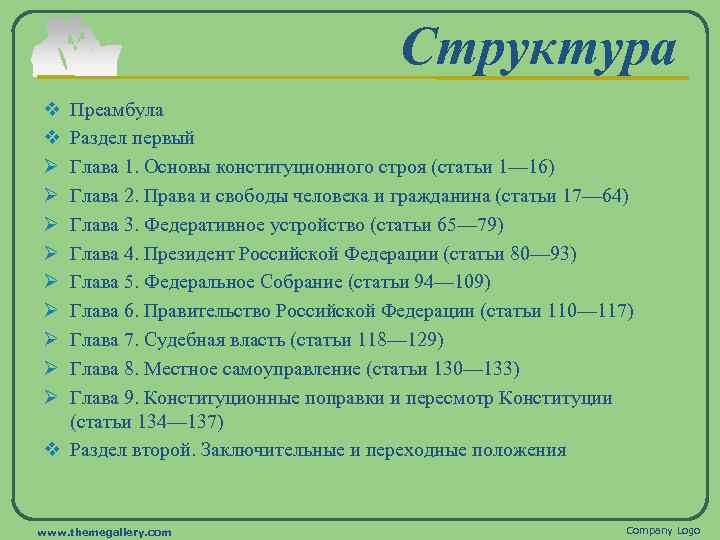 Структура

❖ Преамбула
❖ Раздел первый
➢ Глава 1. Основы конституционного строя (статьи 1—16)
➢ Глава 2. Права и свободы человека и гражданина (статьи 17—64)
➢ Глава 3. Федеративное устройство (статьи 65—79)
➢ Глава 4. Президент Российской Федерации (статьи 80—93)
➢ Глава 5. Федеральное Собрание (статьи 94—109)
➢ Глава 6. Правительство Российской Федерации (статьи 110—117)
➢ Глава 7. Судебная власть (статьи 118—129)
➢ Глава 8. Местное самоуправление (статьи 130—133)
➢ Глава 9. Конституционные поправки и пересмотр Конституции (статьи 134—137)
❖ Раздел второй. Заключительные и переходные положения

www.themegallery.com

Company Logo